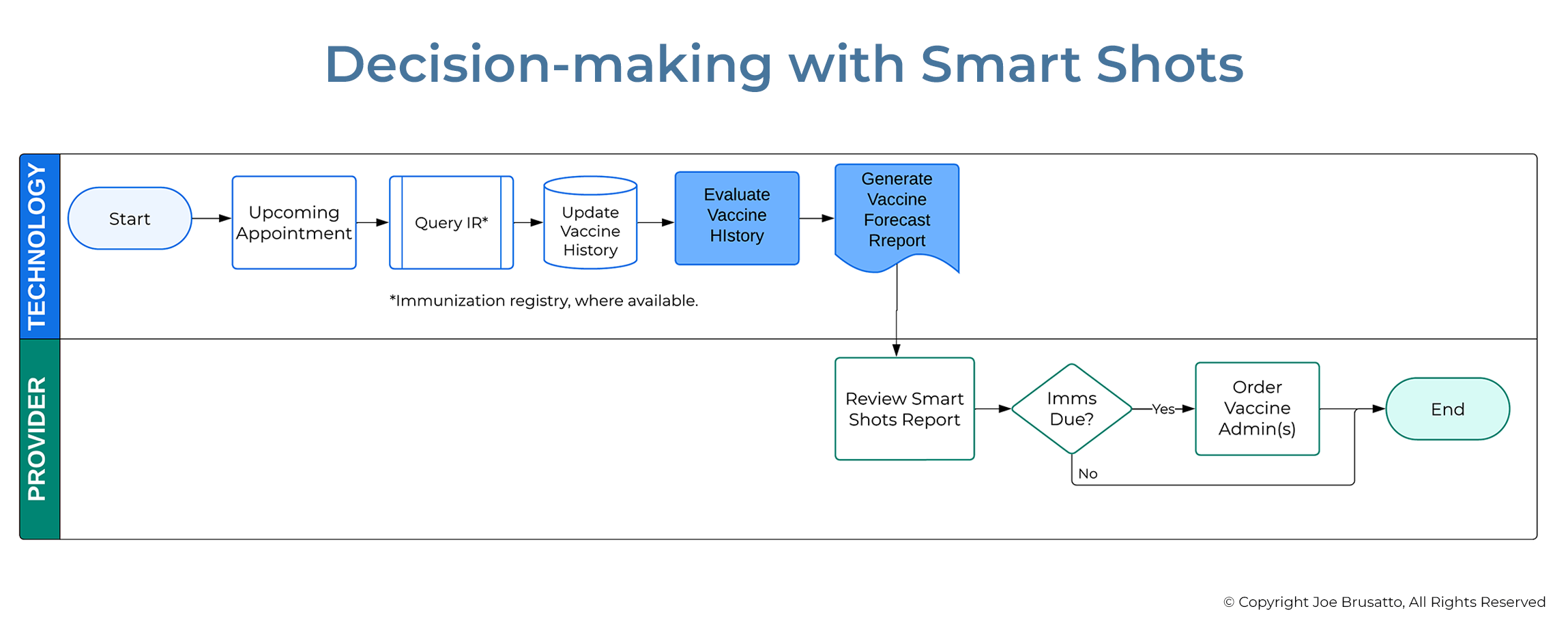 Decision-making with Smart Shots

TECHNOLOGY

Start

Upcoming Appointment

Query IR*

Update Vaccine History

Evaluate Vaccine HIstory

Generate Vaccine Forecast Rreport

*Immunization registry, where available.

PROVIDER

Review Smart Shots Report

Imms Due?

Yes

No

Order Vaccine Admin(s)

End

© Copyright Joe Brusatto, All Rights Reserved